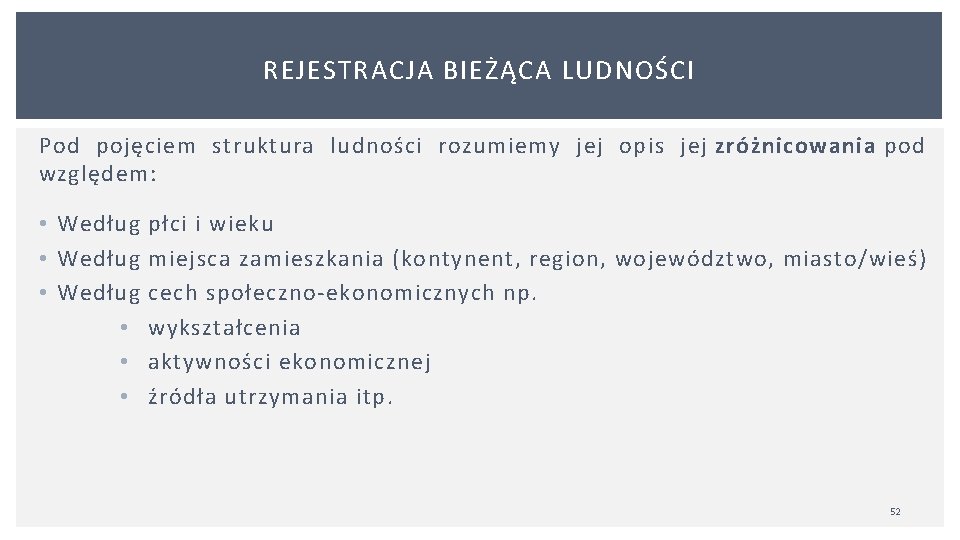 REJESTRACJA BIEŻĄCA LUDNOŚCI

Pod pojęciem struktura ludności rozumiemy jej opis jej zróżnicowania pod względem:

• Według płci i wieku
• Według miejsca zamieszkania (kontynent, region, województwo, miasto/wieś)
• Według cech społeczno-ekonomicznych np.
  • wykształcenia
  • aktywności ekonomicznej
  • źródła utrzymania itp.

52